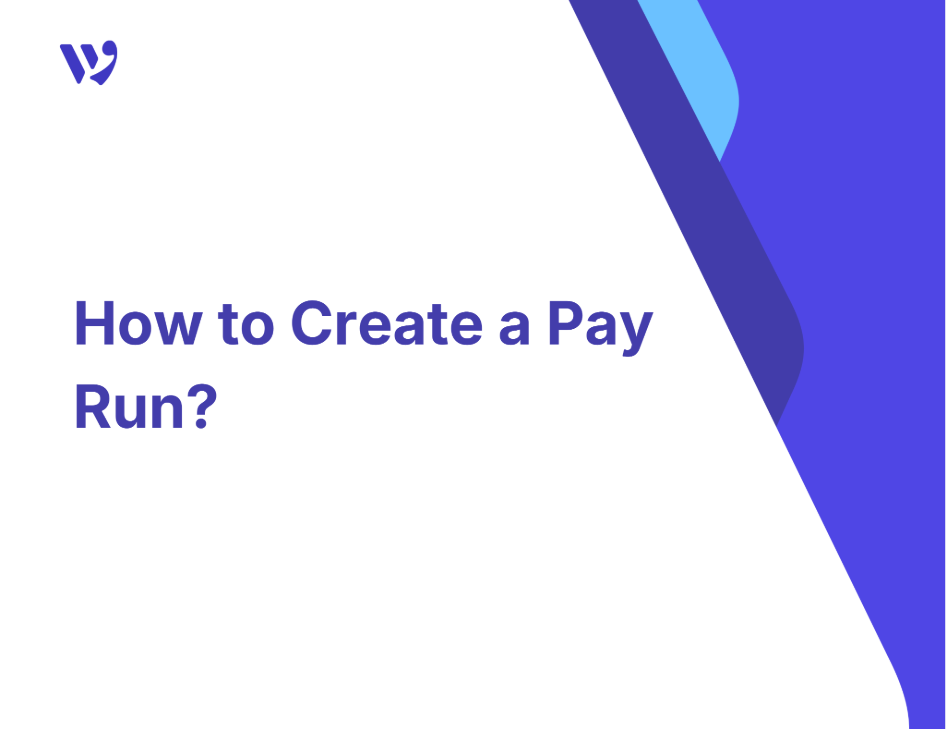 How to Create a Pay Run?